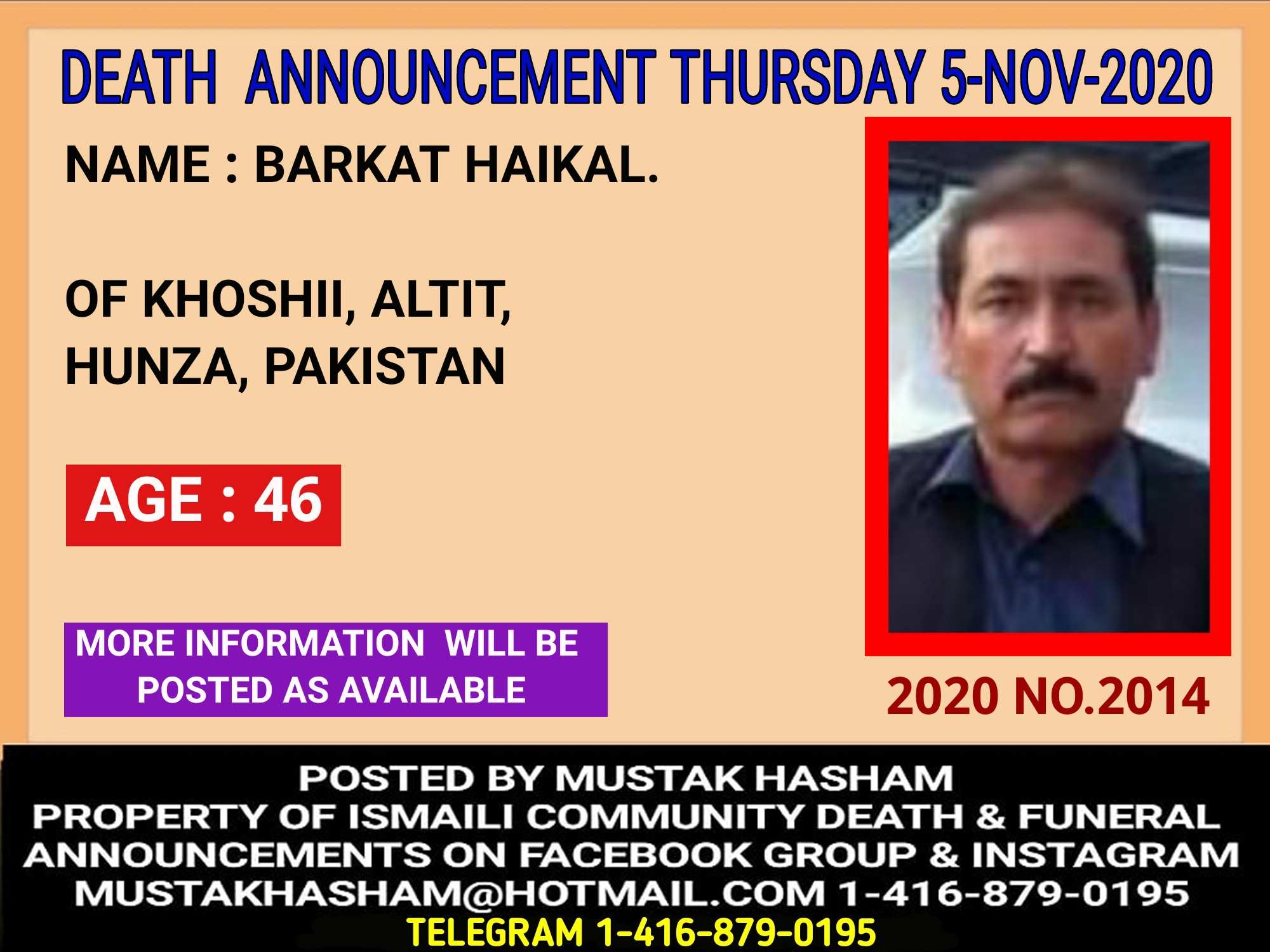 DEATH ANNOUNCEMENT THURSDAY 5-NOV-2020

NAME : BARKAT HAIKAL.

OF KHOSHII, ALTIT, HUNZA, PAKISTAN

AGE : 46

MORE INFORMATION WILL BE POSTED AS AVAILABLE

2020 NO.2014

POSTED BY MUSTAK HASHAM
PROPERTY OF ISMAILI COMMUNITY DEATH & FUNERAL ANNOUNCEMENTS ON FACEBOOK GROUP & INSTAGRAM
MUSTAKHASHAM@HOTMAIL.COM 1-416-879-0195
TELEGRAM 1-416-879-0195